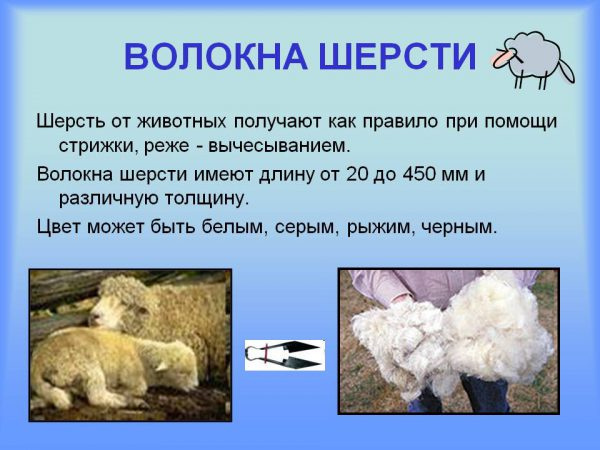 ВОЛОКНА ШЕРСТИ

Шерсть от животных получают как правило при помощи стрижки, реже - вычесыванием.

Волокна шерсти имеют длину от 20 до 450 мм и различную толщину.

Цвет может быть белым, серым, рыжим, черным.